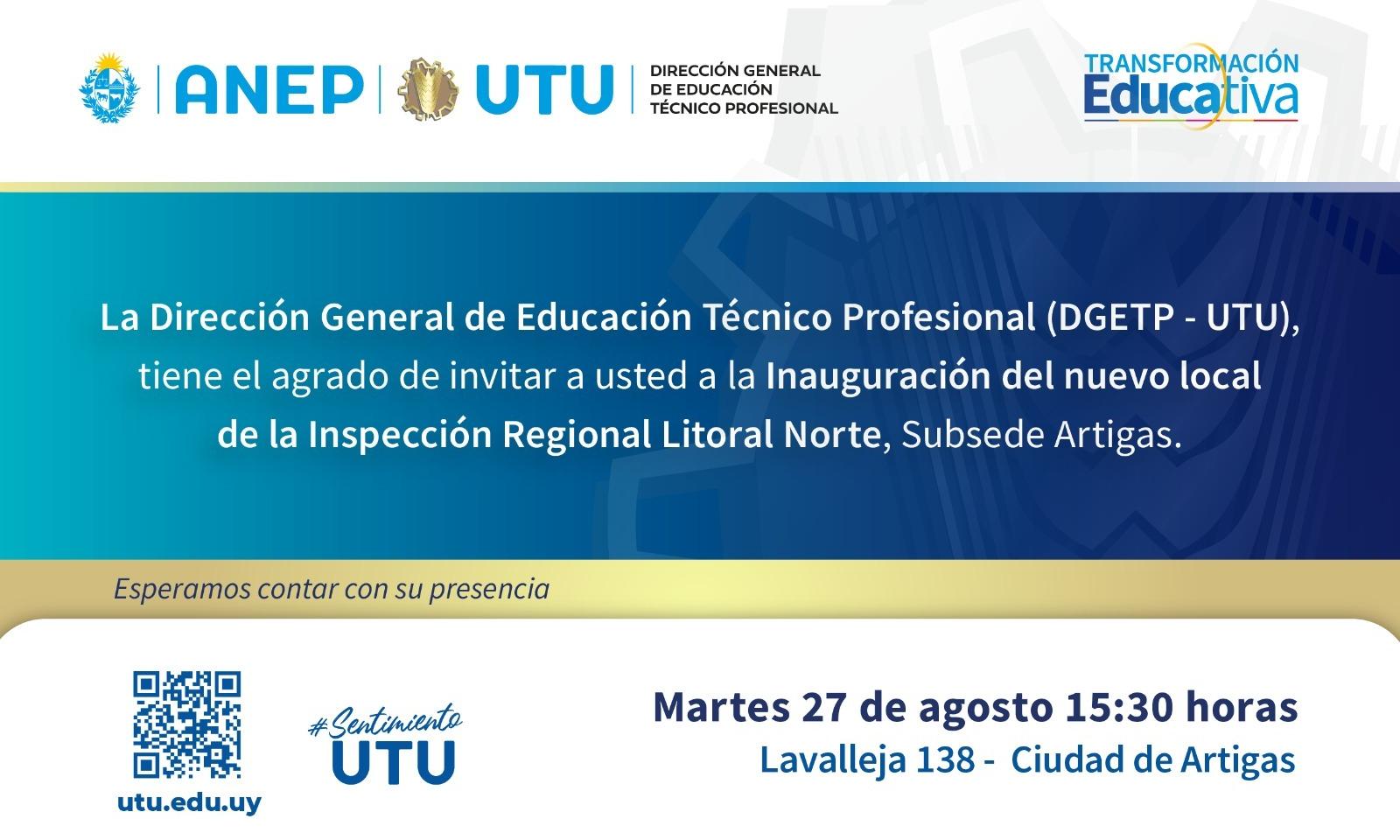 ANEP UTU DIRECCIÓN GENERAL DE EDUCACIÓN TÉCNICO PROFESIONAL

TRANSFORMACIÓN Educativa

La Dirección General de Educación Técnico Profesional (DGETP - UTU), tiene el agrado de invitar a usted a la Inauguración del nuevo local de la Inspección Regional Litoral Norte, Subsede Artigas.

Esperamos contar con su presencia

utu.edu.uy

#Sentimiento UTU

Martes 27 de agosto 15:30 horas
Lavalleja 138 - Ciudad de Artigas